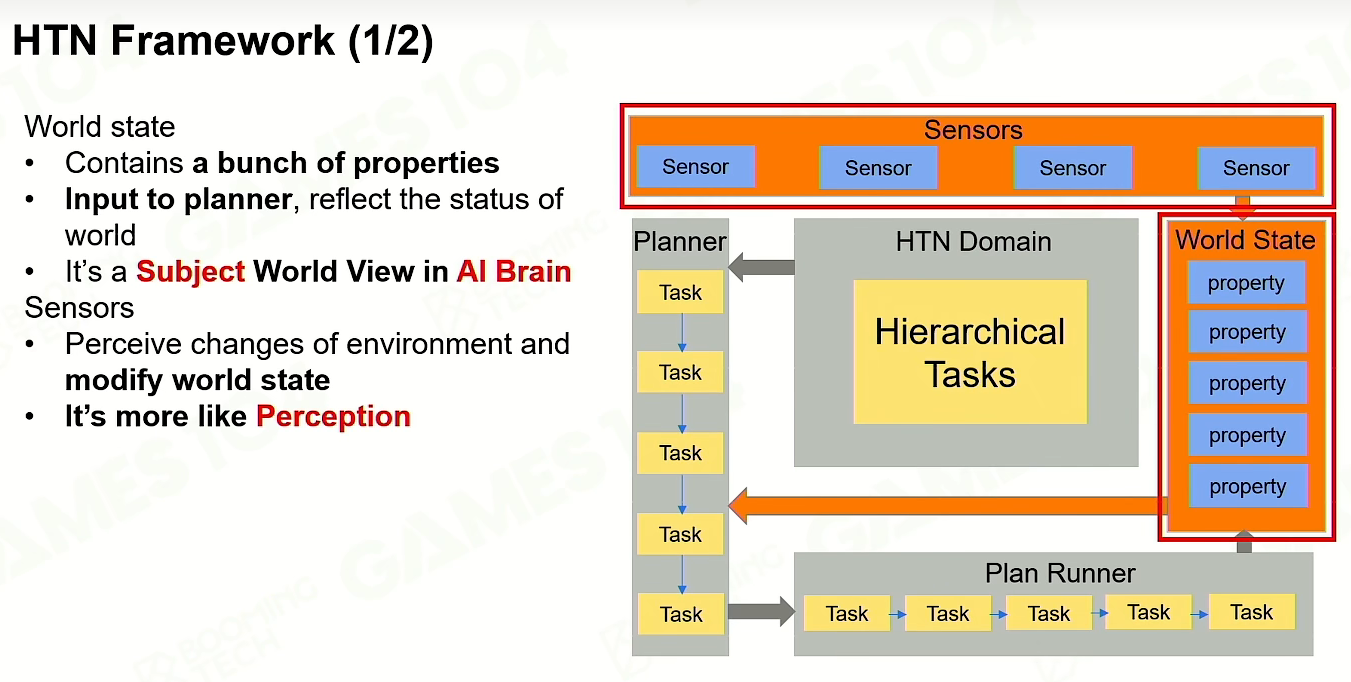 HTN Framework (1/2)

World state
• Contains a bunch of properties
• Input to planner, reflect the status of world
• It's a Subject World View in AI Brain
Sensors
• Perceive changes of environment and modify world state
• It's more like Perception

Sensors
Sensor
Sensor
Sensor
Sensor

Planner
Task
Task
Task
Task
Task

HTN Domain
Hierarchical Tasks

World State
property
property
property
property
property

Plan Runner
Task
Task
Task
Task
Task

GAMES104
BOOMING TECH